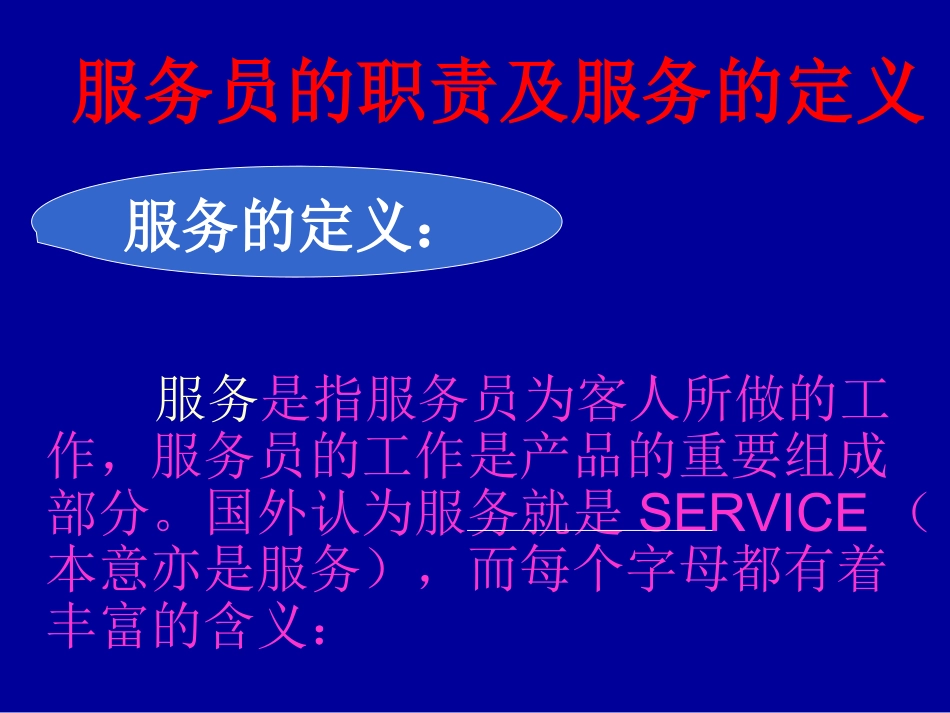 服务员的职责及服务的定义

服务的定义：

服务是指服务员为客人所做的工作，服务员的工作是产品的重要组成部分。国外认为服务就是 SERVICE （本意亦是服务），而每个字母都有着丰富的含义：